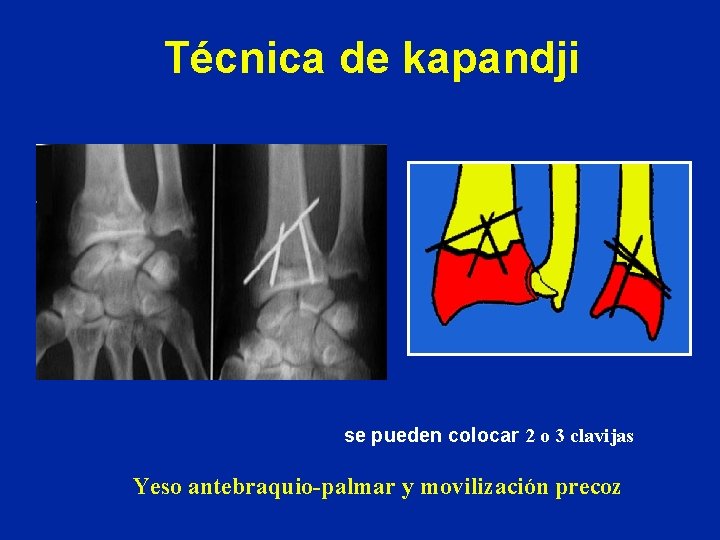 Técnica de kapandji

se pueden colocar 2 o 3 clavijas

Yeso antebraquio-palmar y movilización precoz